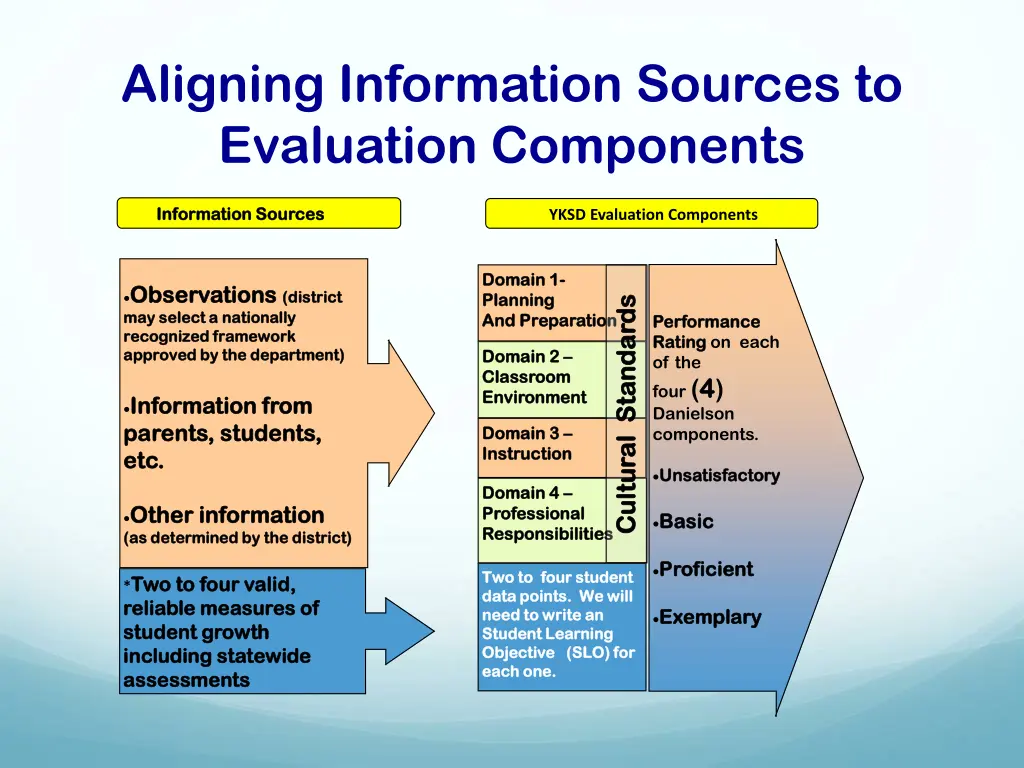 Aligning Information Sources to Evaluation Components

Information Sources

YKSD Evaluation Components

•Observations (district may select a nationally recognized framework approved by the department)

•Information from parents, students, etc.

•Other information (as determined by the district)

*Two to four valid, reliable measures of student growth including statewide assessments

Domain 1- Planning And Preparation

Domain 2 – Classroom Environment

Domain 3 – Instruction

Domain 4 – Professional Responsibilities

Cultural Standards

Two to four student data points. We will need to write an Student Learning Objective (SLO) for each one.

Performance Rating on each of the four (4) Danielson components.

•Unsatisfactory

•Basic

•Proficient

•Exemplary